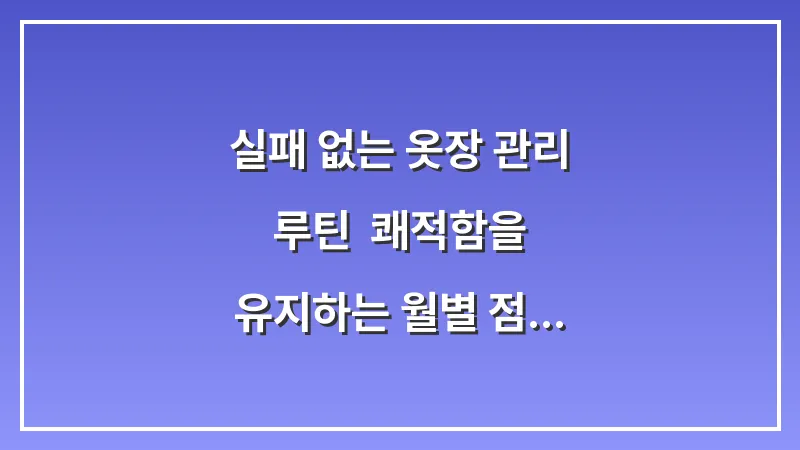 실패 없는 옷장 관리 루틴 쾌적함을 유지하는 월별 점...